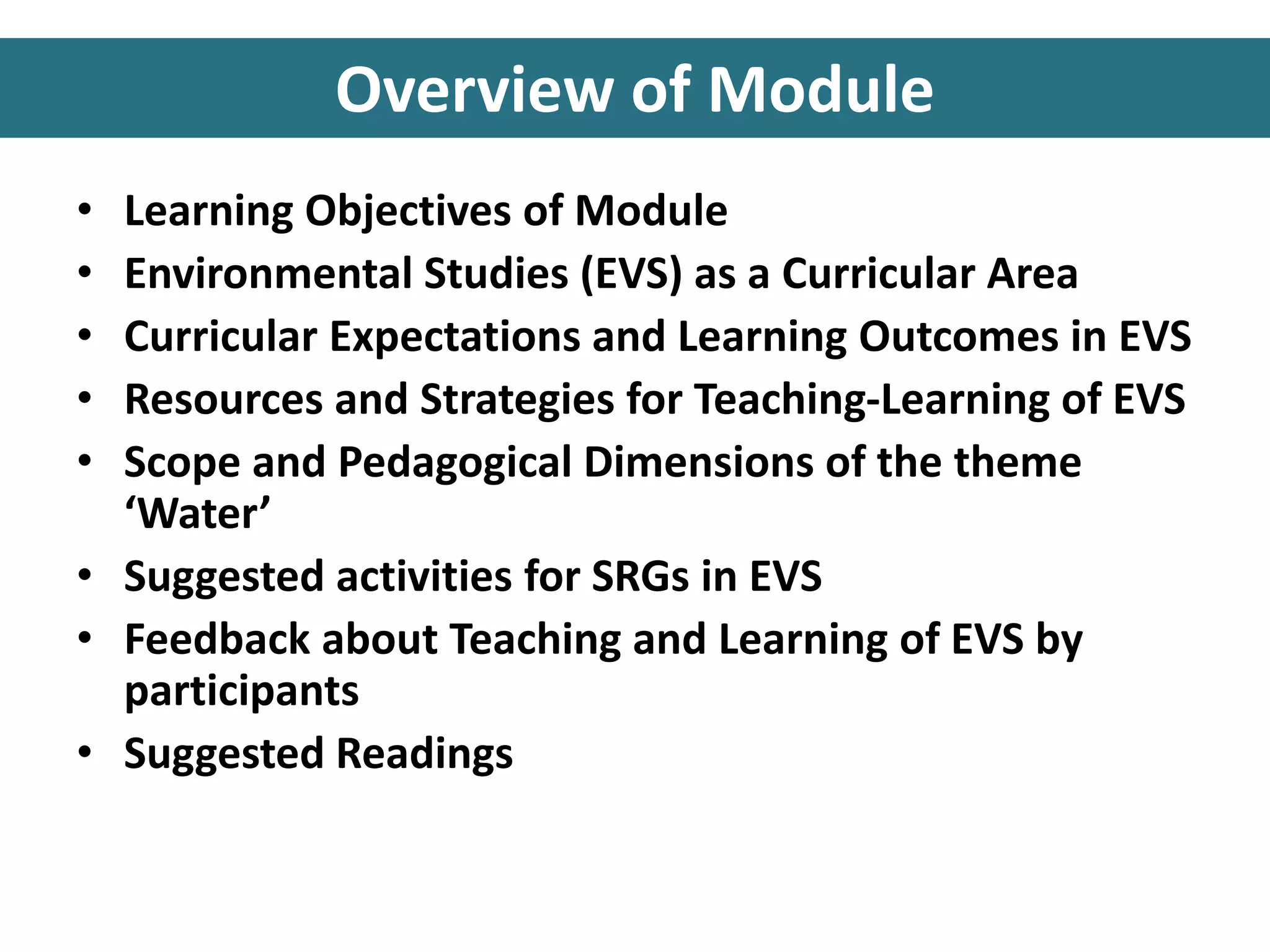 Overview of Module

• Learning Objectives of Module
• Environmental Studies (EVS) as a Curricular Area
• Curricular Expectations and Learning Outcomes in EVS
• Resources and Strategies for Teaching-Learning of EVS
• Scope and Pedagogical Dimensions of the theme ‘Water’
• Suggested activities for SRGs in EVS
• Feedback about Teaching and Learning of EVS by participants
• Suggested Readings